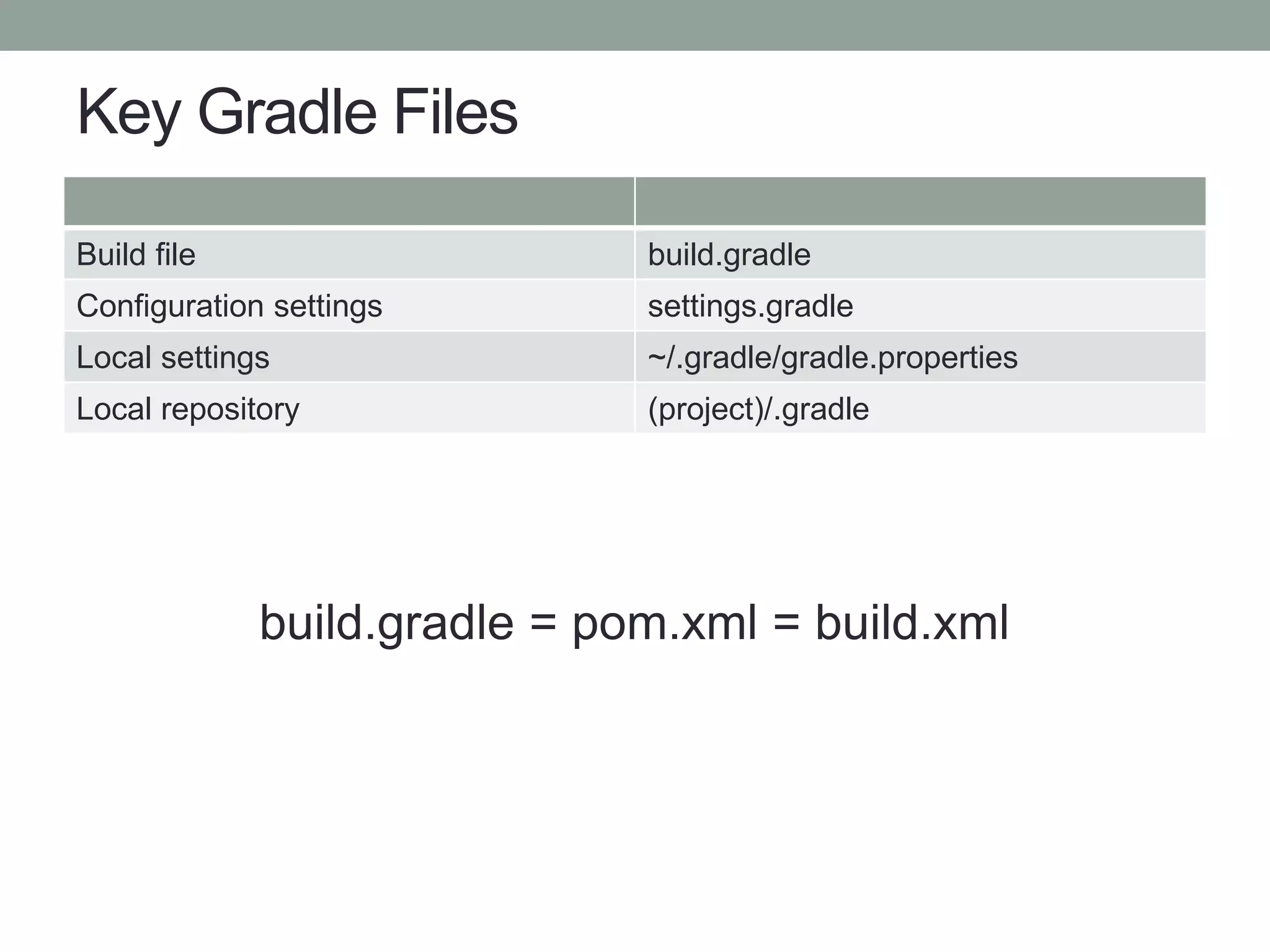 Key Gradle Files

| | |
|---|---|
| Build file | build.gradle |
| Configuration settings | settings.gradle |
| Local settings | ~/.gradle/gradle.properties |
| Local repository | (project)/.gradle |

build.gradle = pom.xml = build.xml